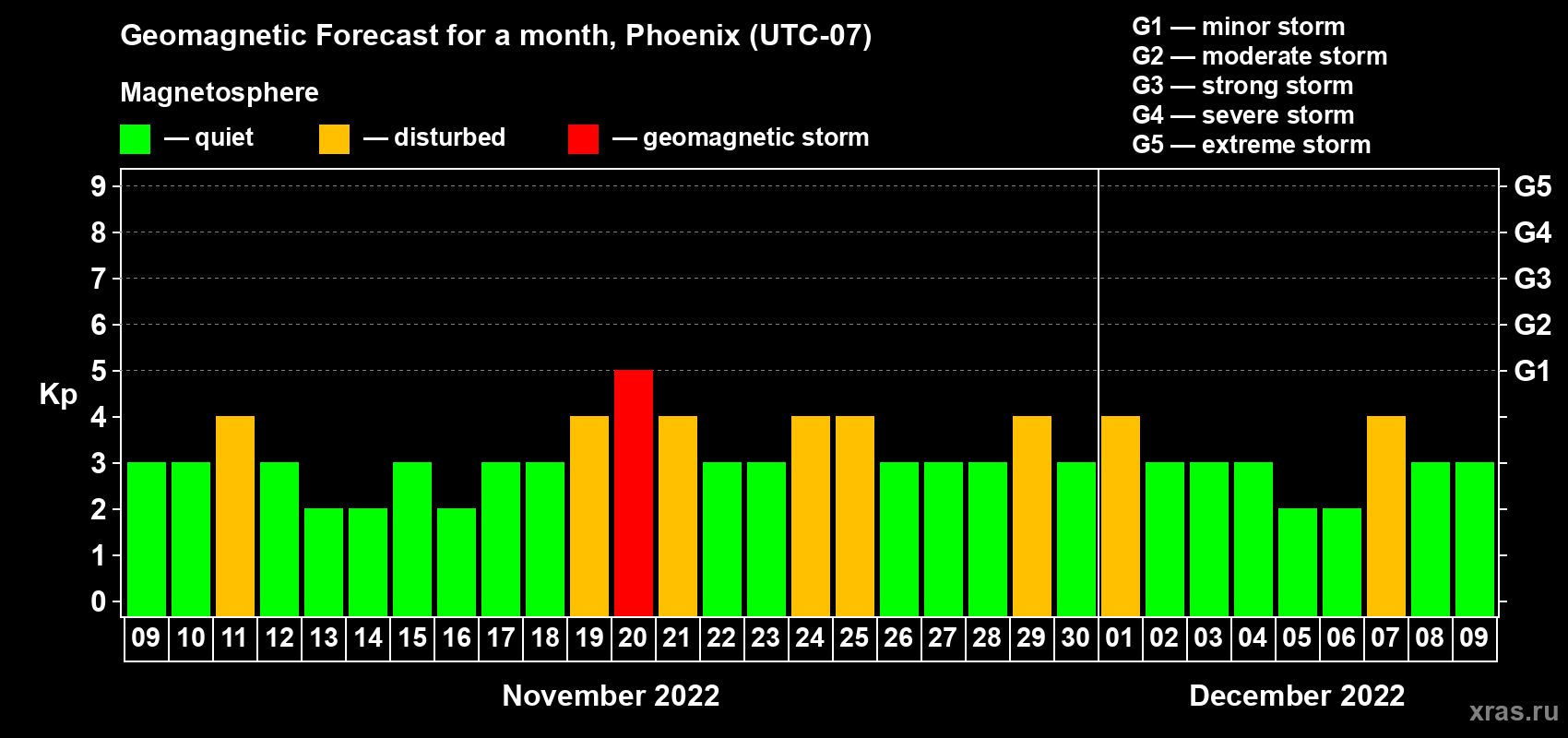 Geomagnetic Forecast for a month, Phoenix (UTC-07)

Magnetosphere

— quiet — disturbed — geomagnetic storm

G1 — minor storm
G2 — moderate storm
G3 — strong storm
G4 — severe storm
G5 — extreme storm

Kp

9
8
7
6
5
4
3
2
1
0

G5
G4
G3
G2
G1

09 10 11 12 13 14 15 16 17 18 19 20 21 22 23 24 25 26 27 28 29 30 01 02 03 04 05 06 07 08 09

November 2022

December 2022

xras.ru